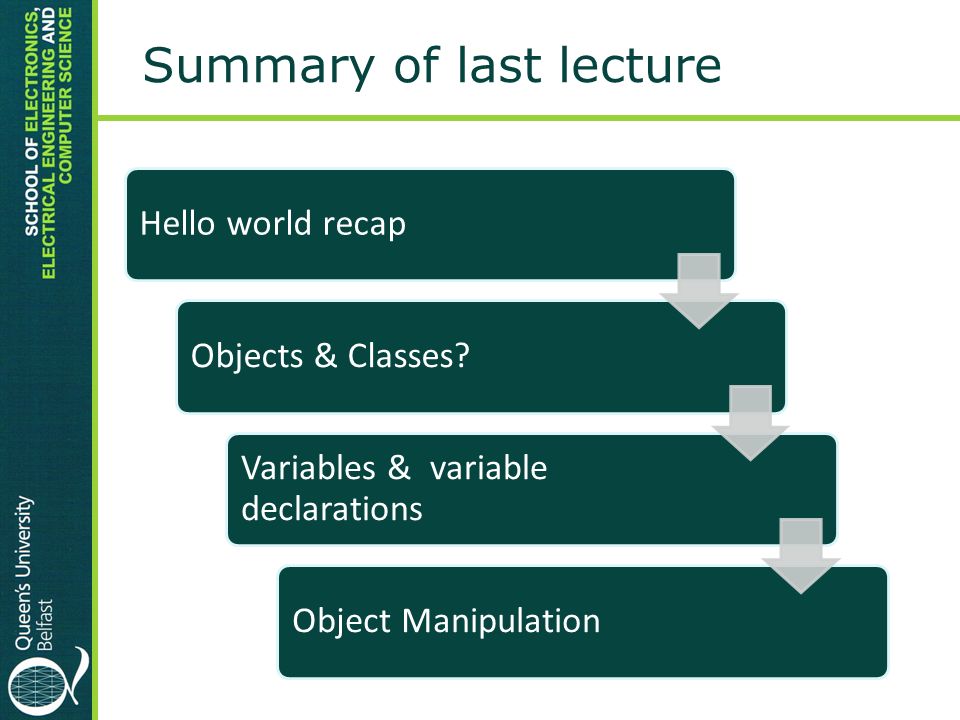 SCHOOL OF ELECTRONICS, ELECTRICAL ENGINEERING AND COMPUTER SCIENCE

Queen's University Belfast

Summary of last lecture

Hello world recap

Objects & Classes?

Variables & variable declarations

Object Manipulation